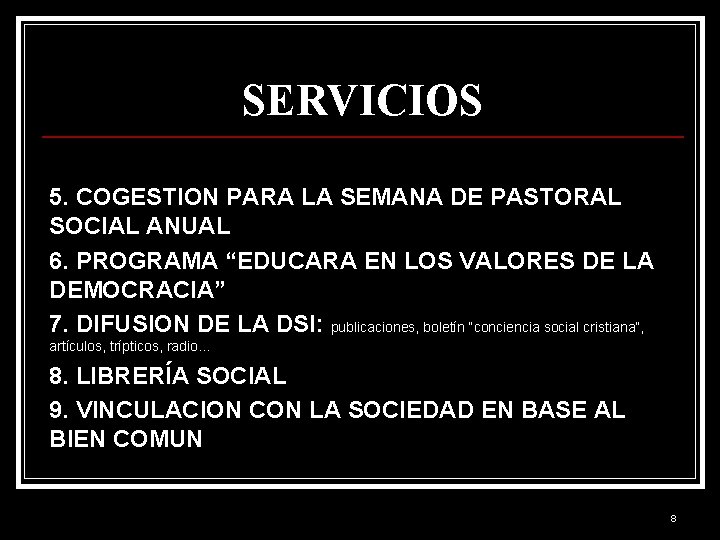 SERVICIOS

5. COGESTION PARA LA SEMANA DE PASTORAL SOCIAL ANUAL

6. PROGRAMA “EDUCARA EN LOS VALORES DE LA DEMOCRACIA”

7. DIFUSION DE LA DSI: publicaciones, boletín "conciencia social cristiana", artículos, trípticos, radio...

8. LIBRERÍA SOCIAL

9. VINCULACION CON LA SOCIEDAD EN BASE AL BIEN COMUN

8